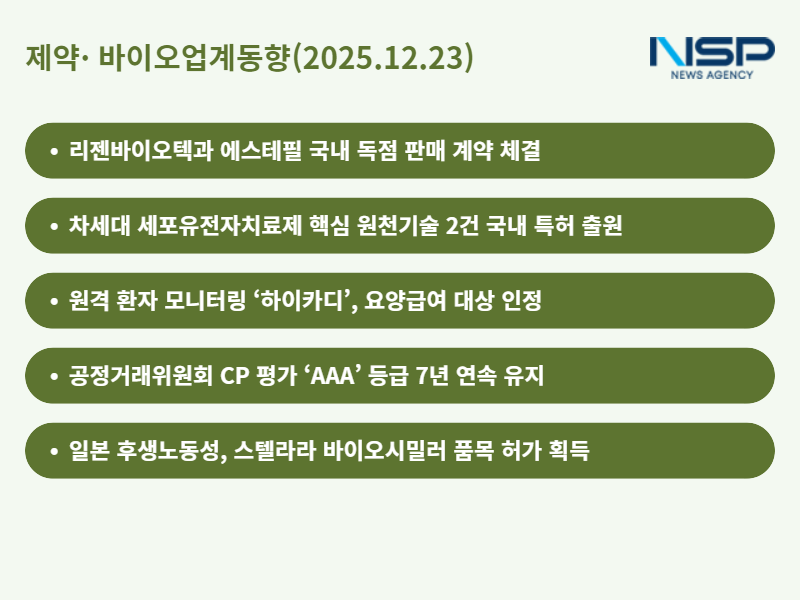 제약· 바이오업계동향(2025.12.23)

NSP
NEWS AGENCY

• 리젠바이오텍과 에스테필 국내 독점 판매 계약 체결

• 차세대 세포유전자치료제 핵심 원천기술 2건 국내 특허 출원

• 원격 환자 모니터링 ‘하이카디’, 요양급여 대상 인정

• 공정거래위원회 CP 평가 ‘AAA’ 등급 7년 연속 유지

• 일본 후생노동성, 스텔라라 바이오시밀러 품목 허가 획득